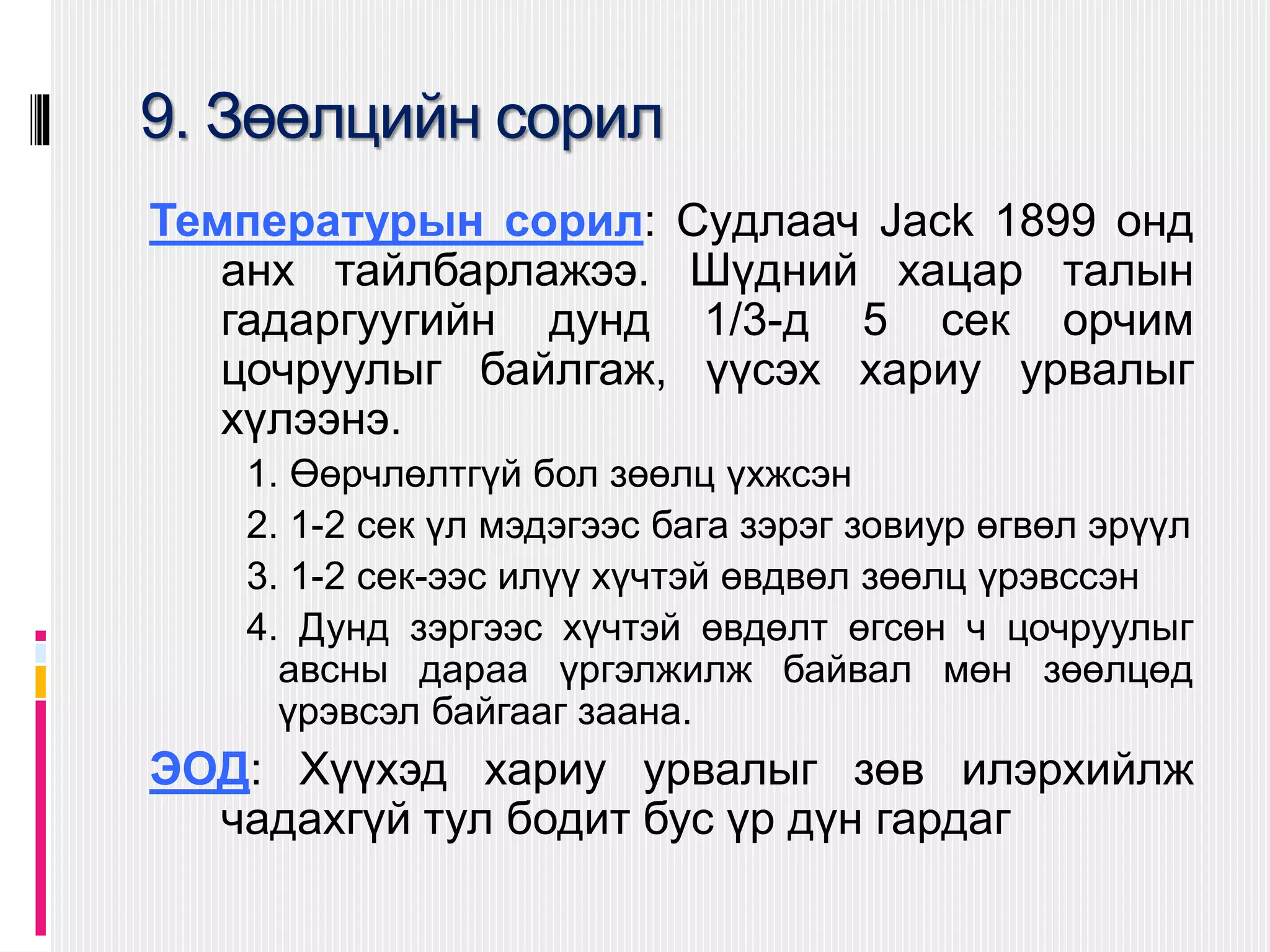 9. Зөөлцийн сорил

Температурын сорил: Судлаач Jack 1899 онд анх тайлбарлажээ. Шүдний хацар талын гадаргуугийн дунд 1/3-д 5 сек орчим цочруулыг байлгаж, үүсэх хариу урвалыг хүлээнэ.

1. Өөрчлөлтгүй бол зөөлц үхжсэн
2. 1-2 сек үл мэдэгээс бага зэрэг зовиур өгвөл эрүүл
3. 1-2 сек-ээс илүү хүчтэй өвдвөл зөөлц үрэвссэн
4. Дунд зэргээс хүчтэй өвдөлт өгсөн ч цочруулыг авсны дараа үргэлжилж байвал мөн зөөлцөд үрэвсэл байгааг заана.

ЭОД: Хүүхэд хариу урвалыг зөв илэрхийлж чадахгүй тул бодит бус үр дүн гардаг